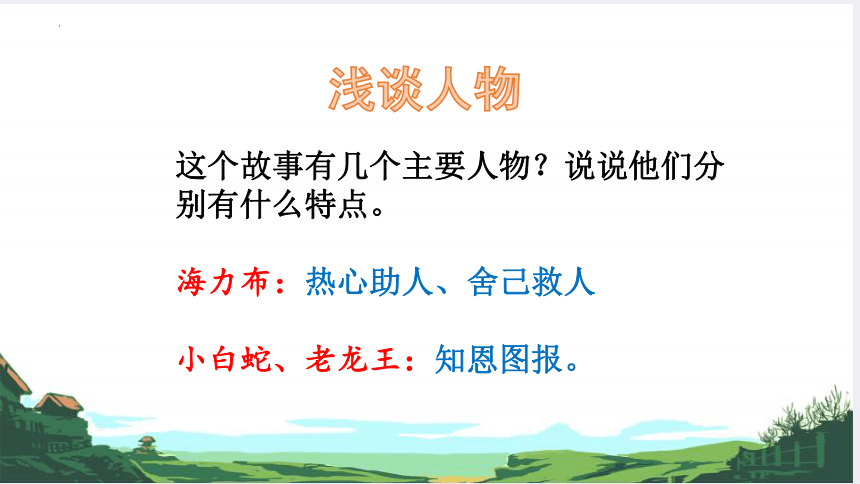 浅谈人物

这个故事有几个主要人物？说说他们分别有什么特点。

海力布：热心助人、舍己救人

小白蛇、老龙王：知恩图报。